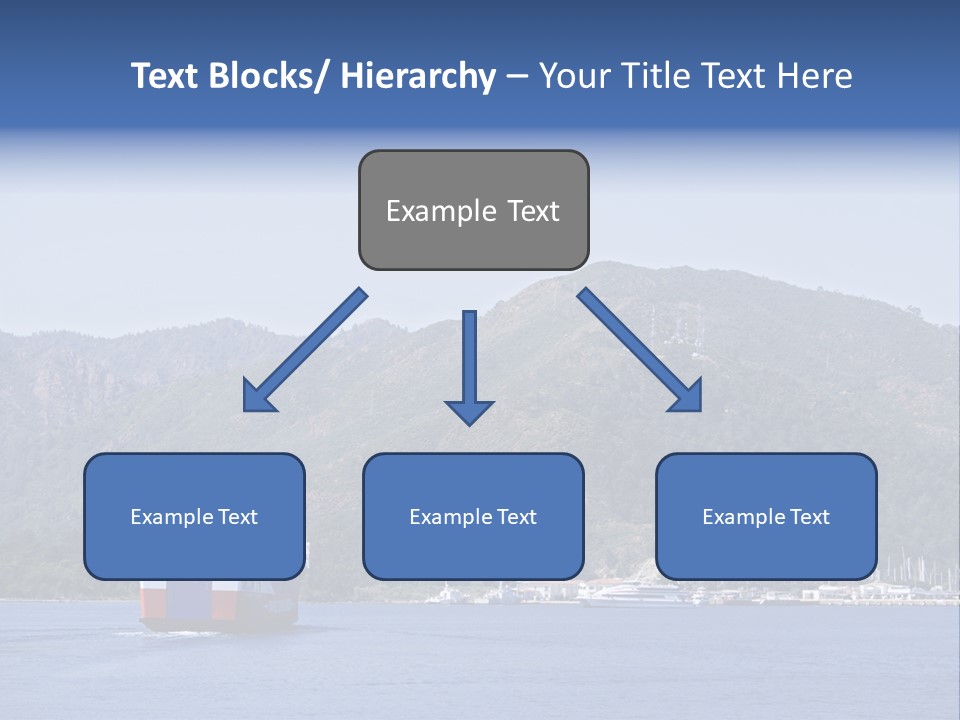 Text Blocks/ Hierarchy – Your Title Text Here

Example Text

Example Text

Example Text

Example Text